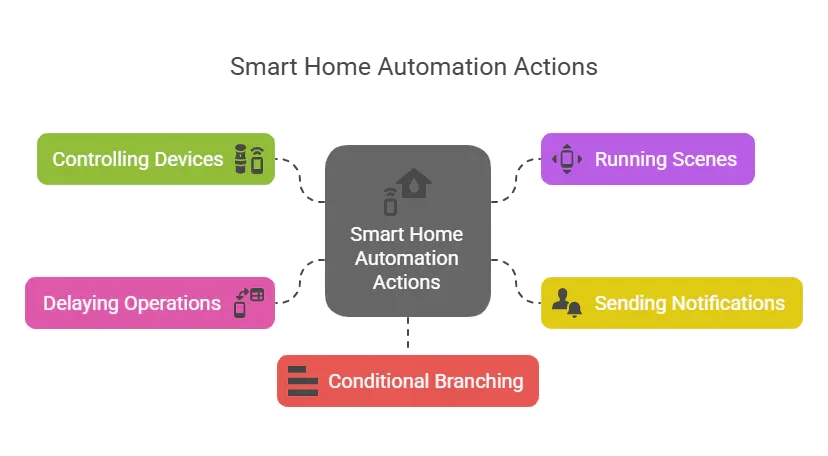 Smart Home Automation Actions

Controlling Devices

Running Scenes

Smart Home Automation Actions

Delaying Operations

Sending Notifications

Conditional Branching